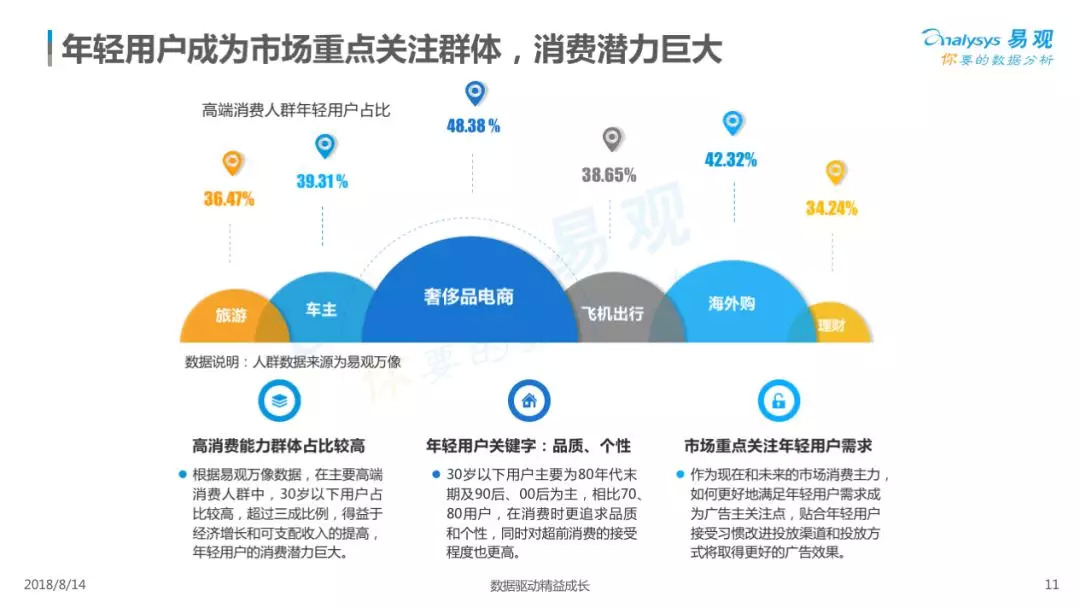 年轻用户成为市场重点关注群体，消费潜力巨大

Analysys 易观
你要的数据分析

高端消费人群年轻用户占比

36.47%
39.31%
48.38%
38.65%
42.32%
34.24%

旅游
车主
奢侈品电商
飞机出行
海外购
理财

数据说明：人群数据来源为易观万像

高消费能力群体占比较高

根据易观万像数据，在主要高端消费人群中，30岁以下用户占比较高，超过三成比例，得益于经济增长和可支配收入的提高，年轻用户的消费潜力巨大。

年轻用户关键字：品质、个性

30岁以下用户主要为80年代末期及90后、00后为主，相比70、80用户，在消费时更追求品质和个性，同时对超前消费的接受程度也更高。

市场重点关注年轻用户需求

作为现在和未来的市场消费主力，如何更好地满足年轻用户需求成为广告主关注点，贴合年轻用户接受习惯改进投放渠道和投放方式将取得更好的广告效果。

2018/8/14
数据驱动精益成长
11